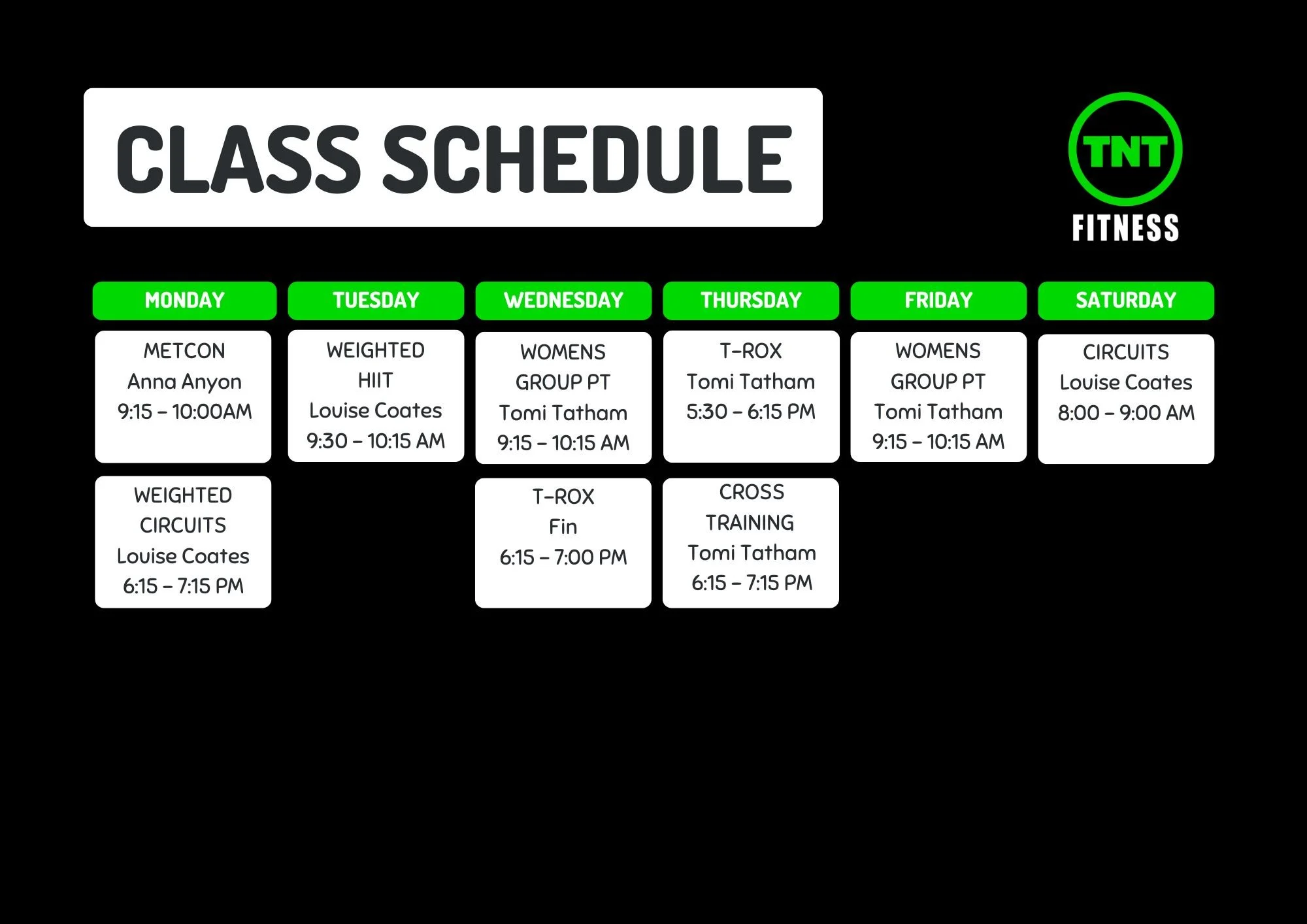 CLASS SCHEDULE

TNT
FITNESS

| MONDAY | TUESDAY | WEDNESDAY | THURSDAY | FRIDAY | SATURDAY |
|---|---|---|---|---|---|
| METCON Anna Anyon 9:15 – 10:00AM | WEIGHTED HIIT Louise Coates 9:30 – 10:15 AM | WOMENS GROUP PT Tomi Tatham 9:15 – 10:15 AM | T-ROX Tomi Tatham 5:30 – 6:15 PM | WOMENS GROUP PT Tomi Tatham 9:15 – 10:15 AM | CIRCUITS Louise Coates 8:00 – 9:00 AM |
| WEIGHTED CIRCUITS Louise Coates 6:15 – 7:15 PM | | T-ROX Fin 6:15 – 7:00 PM | CROSS TRAINING Tomi Tatham 6:15 – 7:15 PM | | |